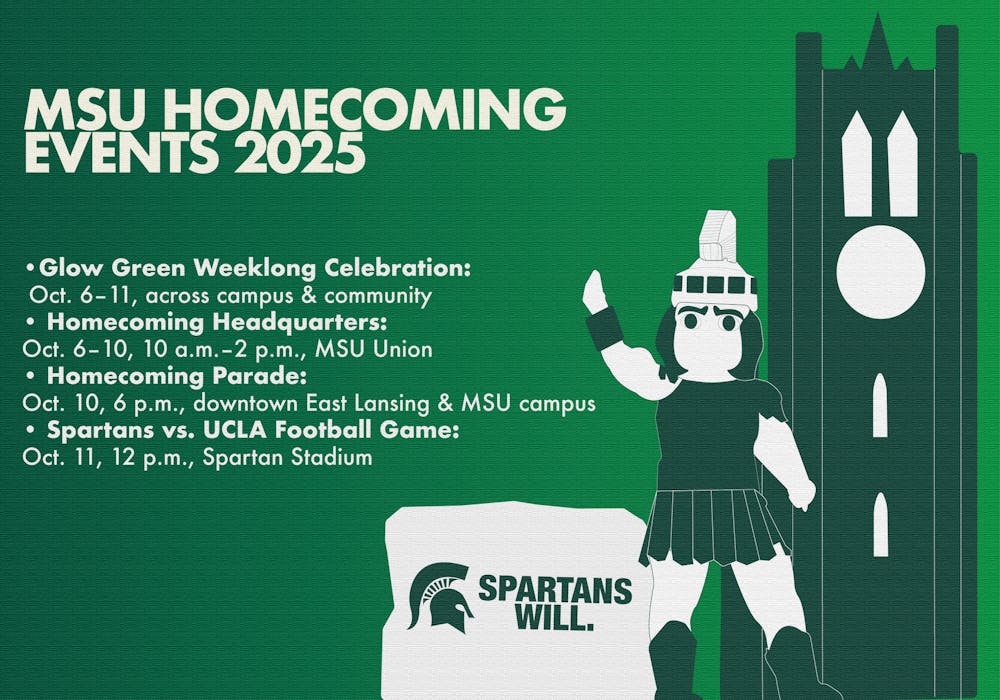 MSU HOMECOMING EVENTS 2025

•Glow Green Weeklong Celebration:
Oct. 6–11, across campus & community
• Homecoming Headquarters:
Oct. 6–10, 10 a.m.–2 p.m., MSU Union
• Homecoming Parade:
Oct. 10, 6 p.m., downtown East Lansing & MSU campus
• Spartans vs. UCLA Football Game:
Oct. 11, 12 p.m., Spartan Stadium

SPARTANS WILL.